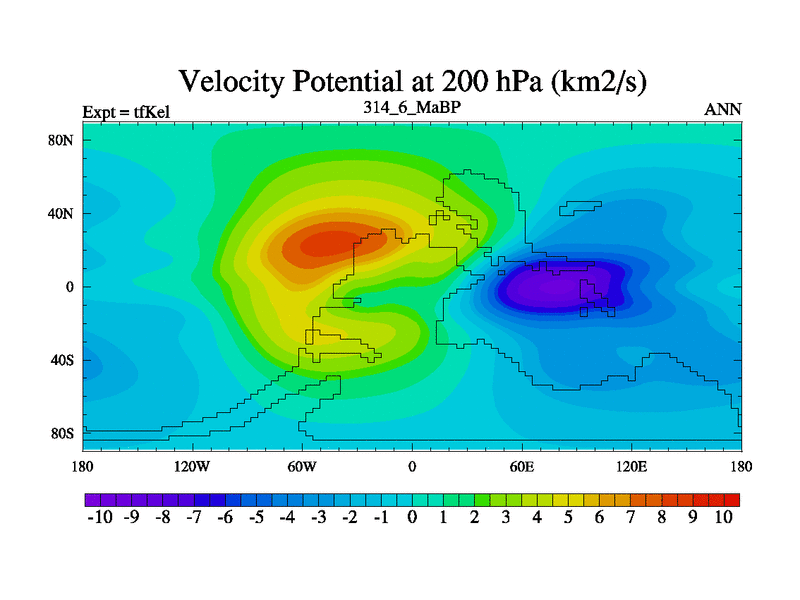 Velocity Potential at 200 hPa (km2/s)

Expt = tfKel

314_6_MaBP

ANN

80N
40N
0
40S
80S

180
120W
60W
0
60E
120E
180

-10 -9 -8 -7 -6 -5 -4 -3 -2 -1 0 1 2 3 4 5 6 7 8 9 10